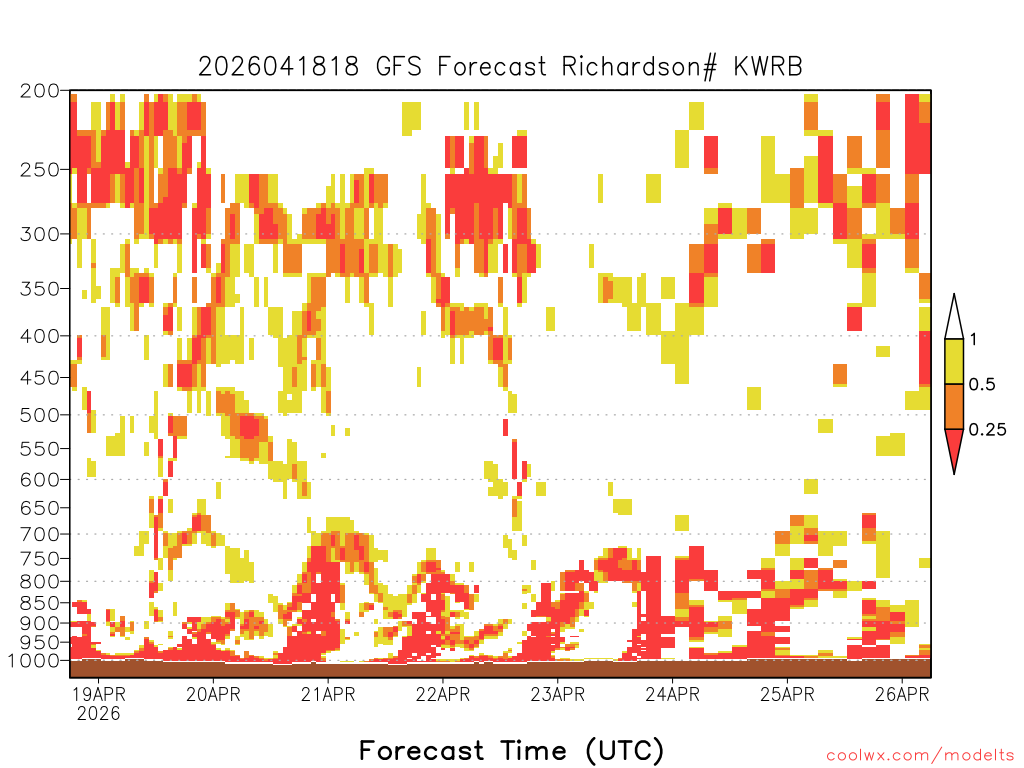 2026041818 GFS Forecast Richardson# KWRB

200
250
300
350
400
450
500
550
600
650
700
750
800
850
900
950
1000

1
0.5
0.25

19APR
2026
20APR
21APR
22APR
23APR
24APR
25APR
26APR

Forecast Time (UTC)

coolwx.com/modelts